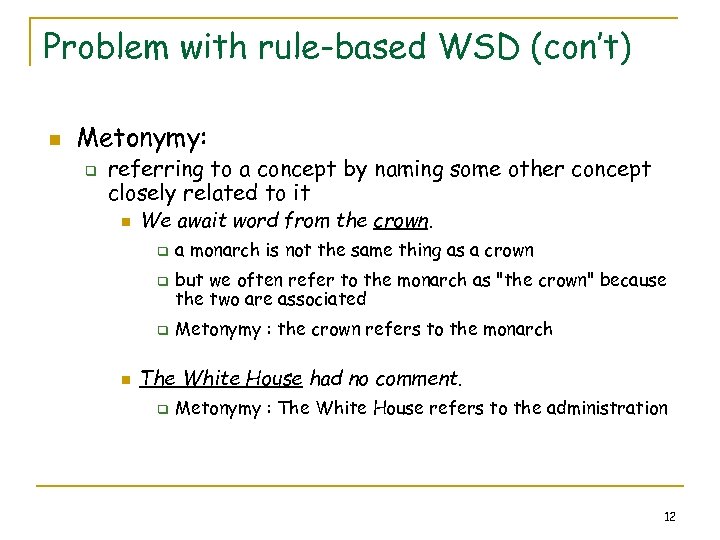 Problem with rule-based WSD (con't)

Metonymy:

referring to a concept by naming some other concept closely related to it

We await word from the crown.

a monarch is not the same thing as a crown

but we often refer to the monarch as "the crown" because the two are associated

Metonymy : the crown refers to the monarch

The White House had no comment.

Metonymy : The White House refers to the administration

12